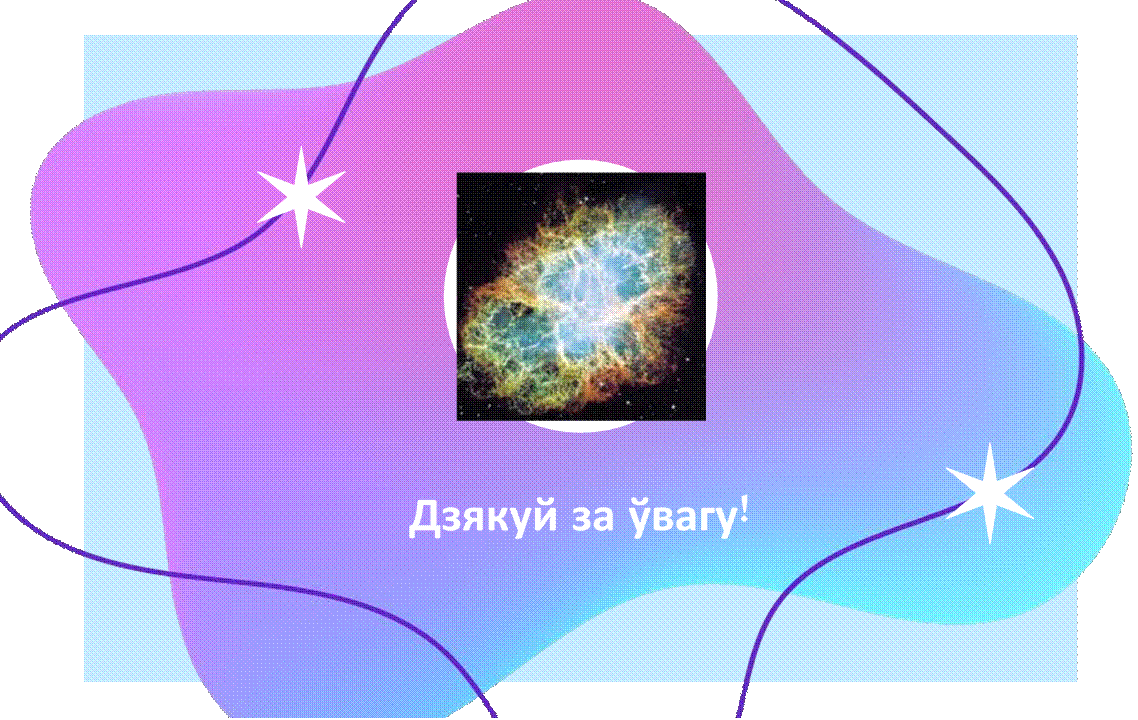 Дзякуй за ўвагу!